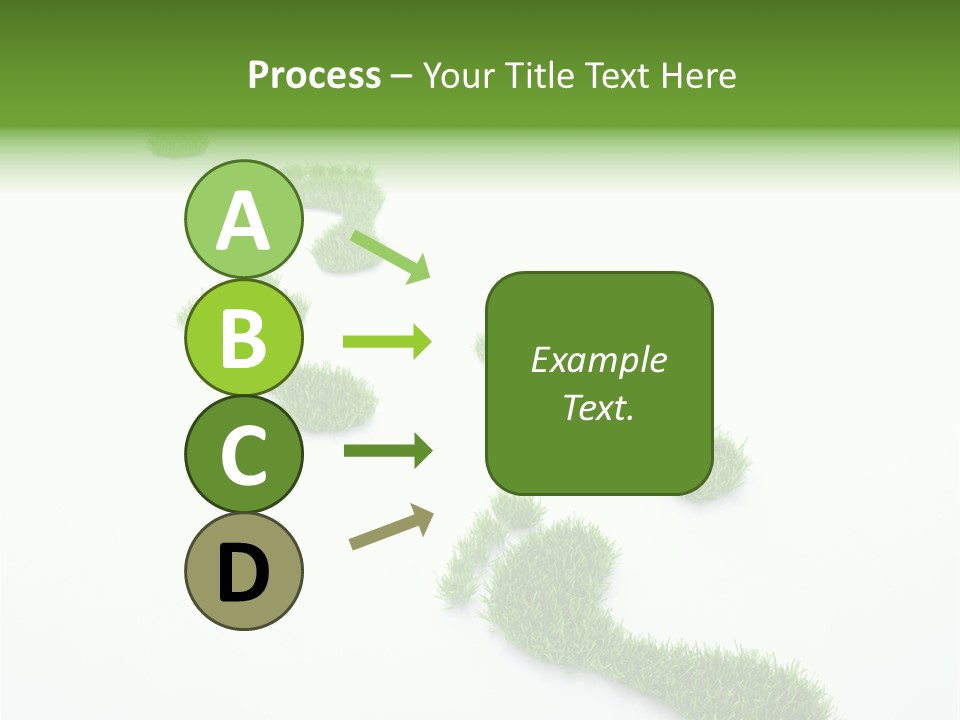 Process – Your Title Text Here

A

B

C

D

Example Text.